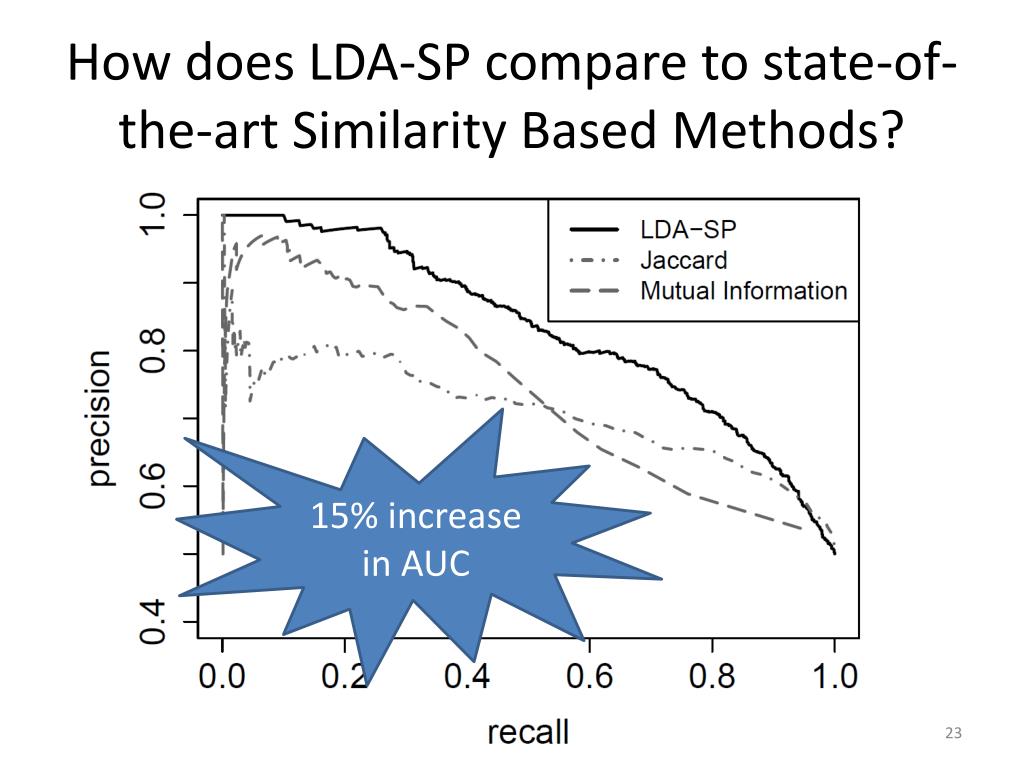 How does LDA-SP compare to state-of-the-art Similarity Based Methods?

1.0
0.8
0.6
0.4
precision

LDA−SP
Jaccard
Mutual Information

15% increase in AUC

0.0
0.2
0.4
0.6
0.8
1.0
recall

23